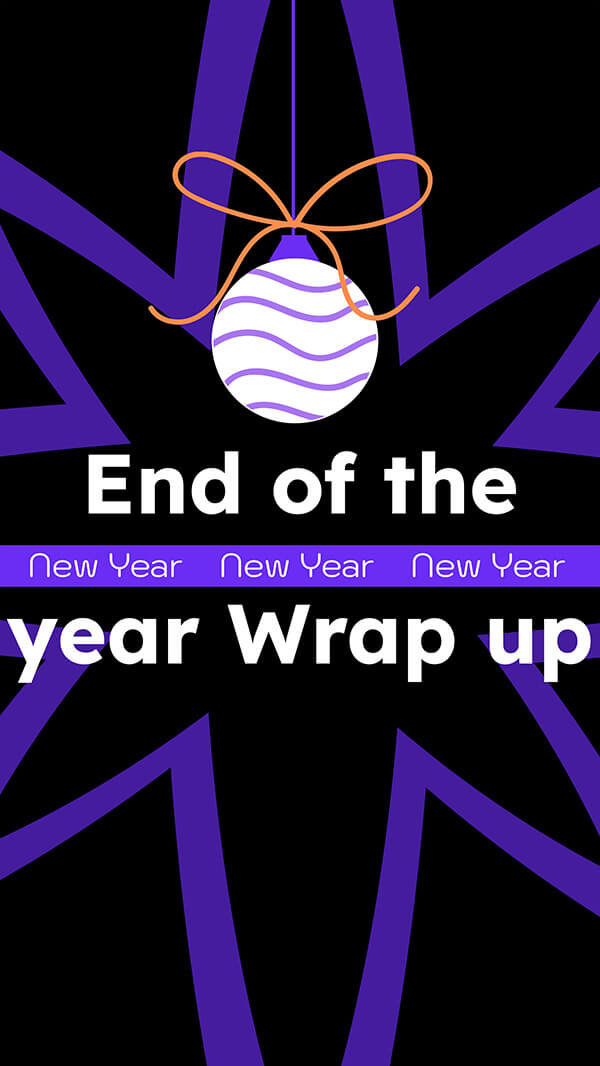 End of the

New Year New Year New Year

year Wrap up